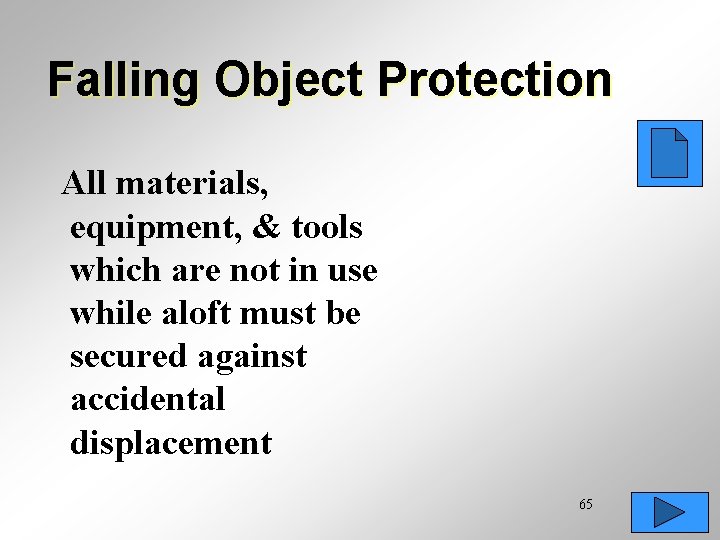 Falling Object Protection

All materials, equipment, & tools which are not in use while aloft must be secured against accidental displacement

65